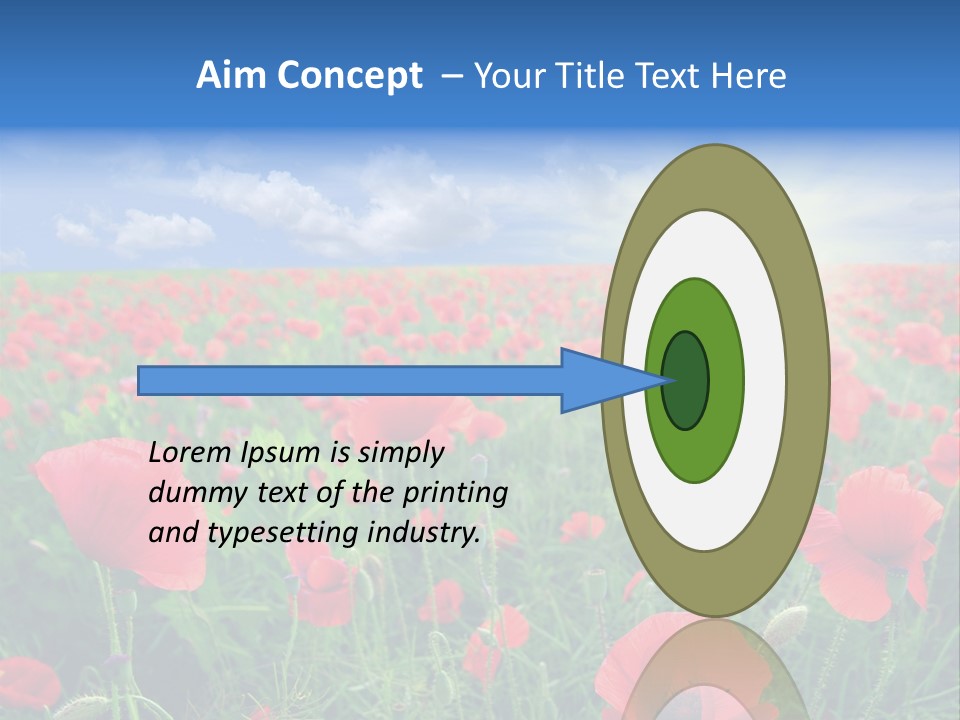 Aim Concept – Your Title Text Here

Lorem Ipsum is simply dummy text of the printing and typesetting industry.